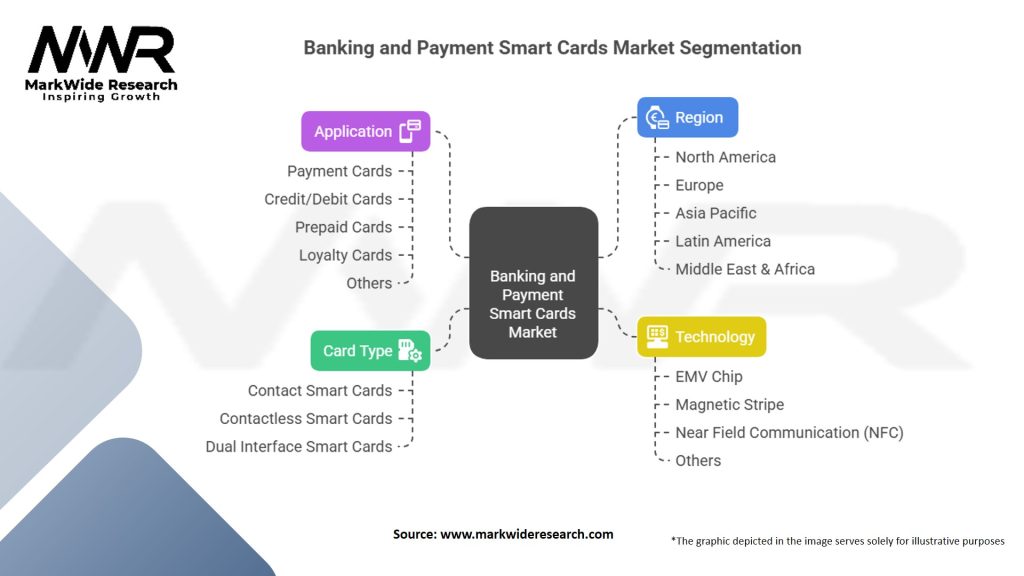 MWR
MarkWide Research
Inspiring Growth

Banking and Payment Smart Cards Market Segmentation

Application
Payment Cards
Credit/Debit Cards
Prepaid Cards
Loyalty Cards
Others

Card Type
Contact Smart Cards
Contactless Smart Cards
Dual Interface Smart Cards

Banking and Payment Smart Cards Market

Region
North America
Europe
Asia Pacific
Latin America
Middle East & Africa

Technology
EMV Chip
Magnetic Stripe
Near Field Communication (NFC)
Others

Source: www.markwideresearch.com

*The graphic depicted in the image serves solely for illustrative purposes